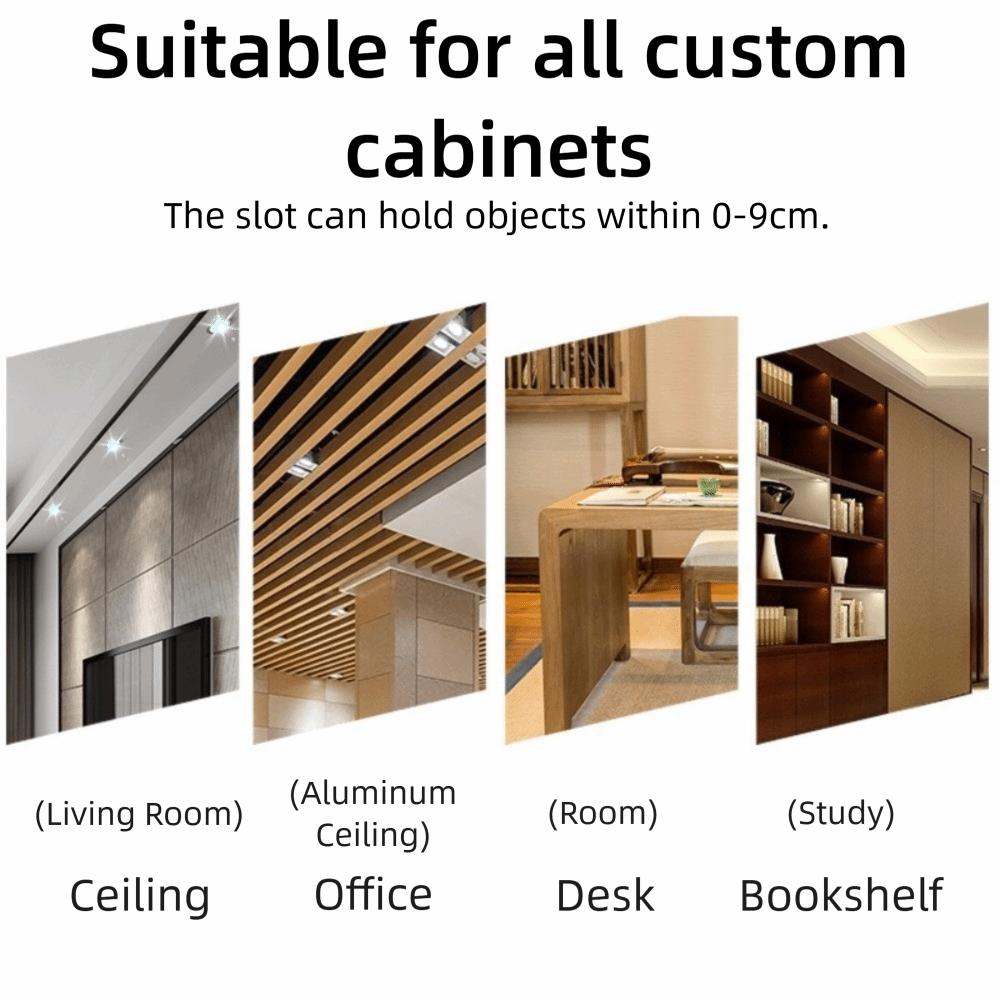 Suitable for all custom cabinets

The slot can hold objects within 0-9cm.

(Living Room)
Ceiling

(Aluminum Ceiling)
Office

(Room)
Desk

(Study)
Bookshelf